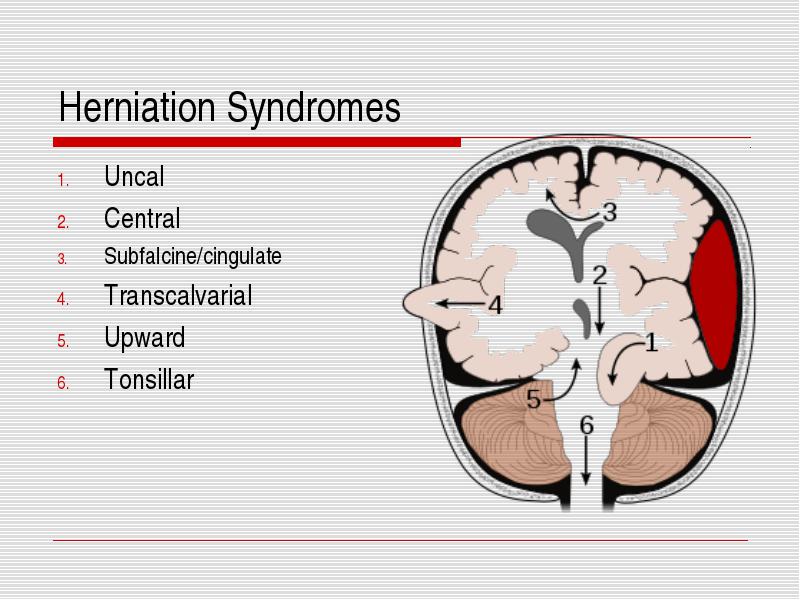 Herniation Syndromes

1. Uncal
2. Central
3. Subfalcine/cingulate
4. Transcalvarial
5. Upward
6. Tonsillar

3
2
4
1
5
6